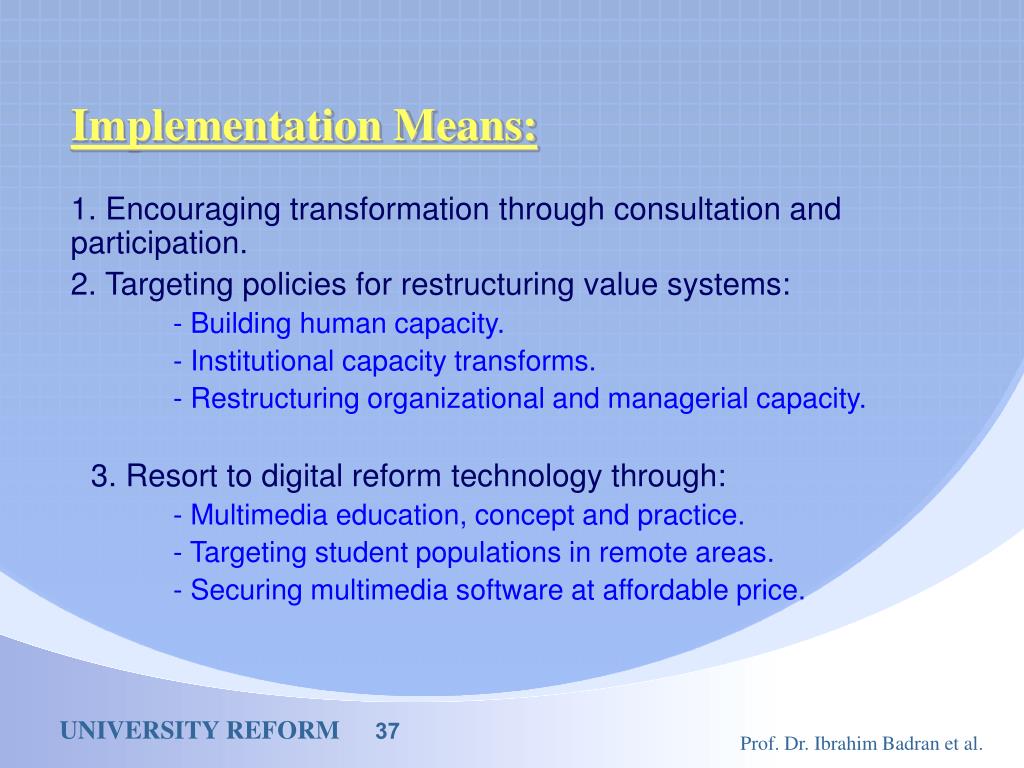 Implementation Means:

1. Encouraging transformation through consultation and participation.

2. Targeting policies for restructuring value systems:

- Building human capacity.

- Institutional capacity transforms.

- Restructuring organizational and managerial capacity.

3. Resort to digital reform technology through:

- Multimedia education, concept and practice.

- Targeting student populations in remote areas.

- Securing multimedia software at affordable price.

UNIVERSITY REFORM 37

Prof. Dr. Ibrahim Badran et al.